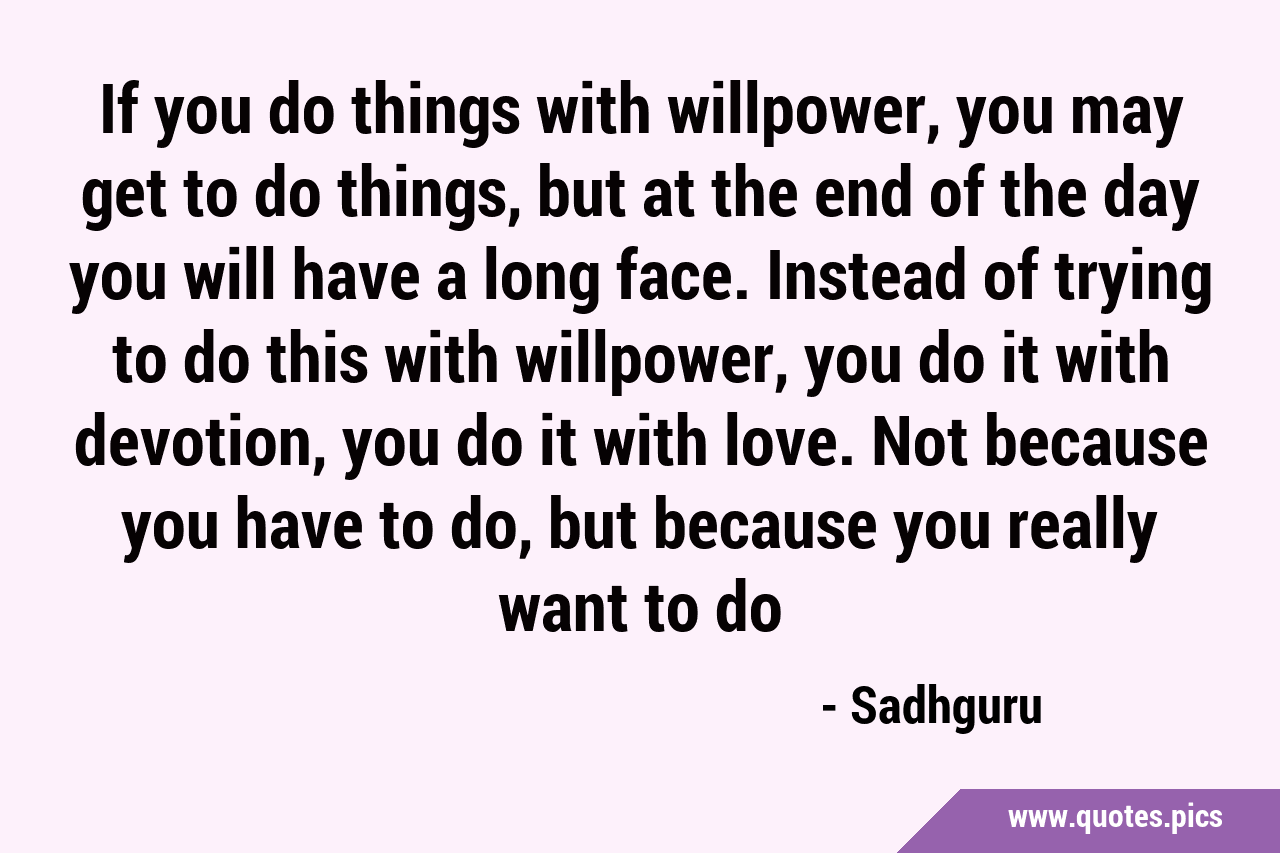 If you do things with willpower, you may get to do things, but at the end of the day you will have a long face. Instead of trying to do this with willpower, you do it with devotion, you do it with love. Not because you have to do, but because you really want to do

- Sadhguru

www.quotes.pics